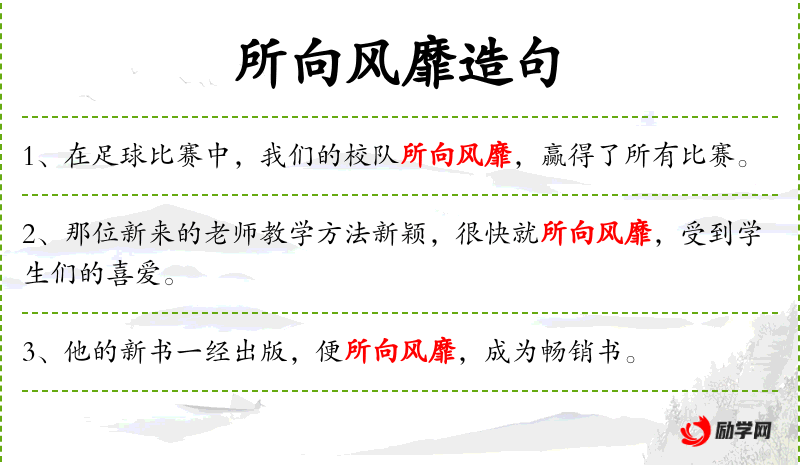 所向风靡造句

1、在足球比赛中，我们的校队所向风靡，赢得了所有比赛。

2、那位新来的老师教学方法新颖，很快就所向风靡，受到学生们的喜爱。

3、他的新书一经出版，便所向风靡，成为畅销书。

励学网